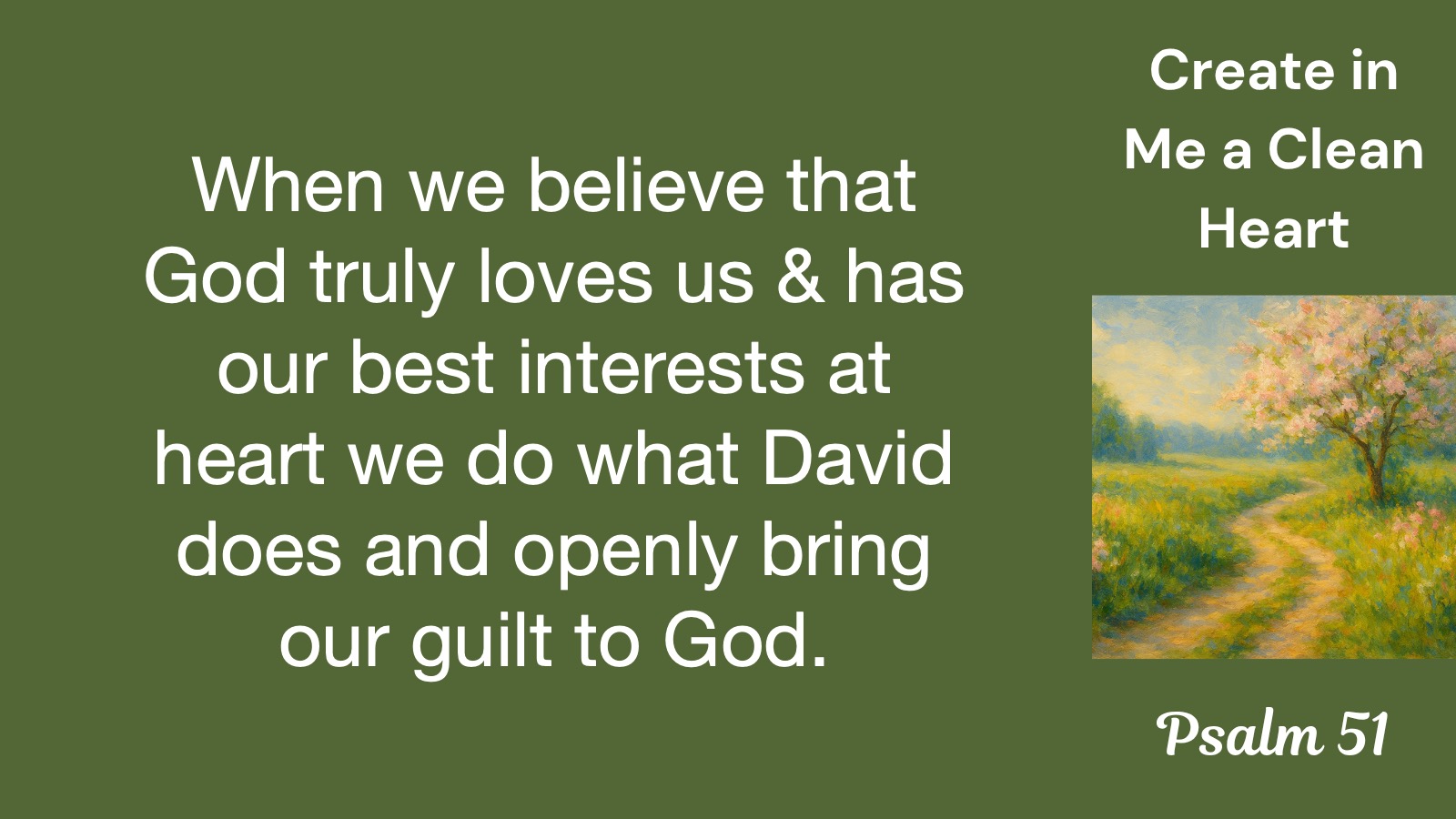 When we believe that God truly loves us & has our best interests at heart we do what David does and openly bring our guilt to God.

Create in
Me a Clean
Heart

Psalm 51